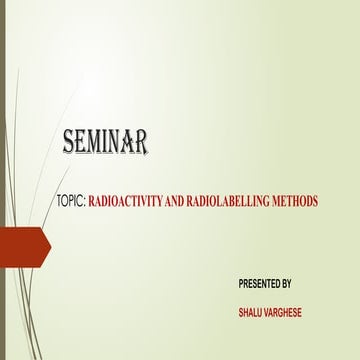 SEMINAR

TOPIC: RADIOACTIVITY AND RADIOLABELLING METHODS

PRESENTED BY

SHALU VARGHESE